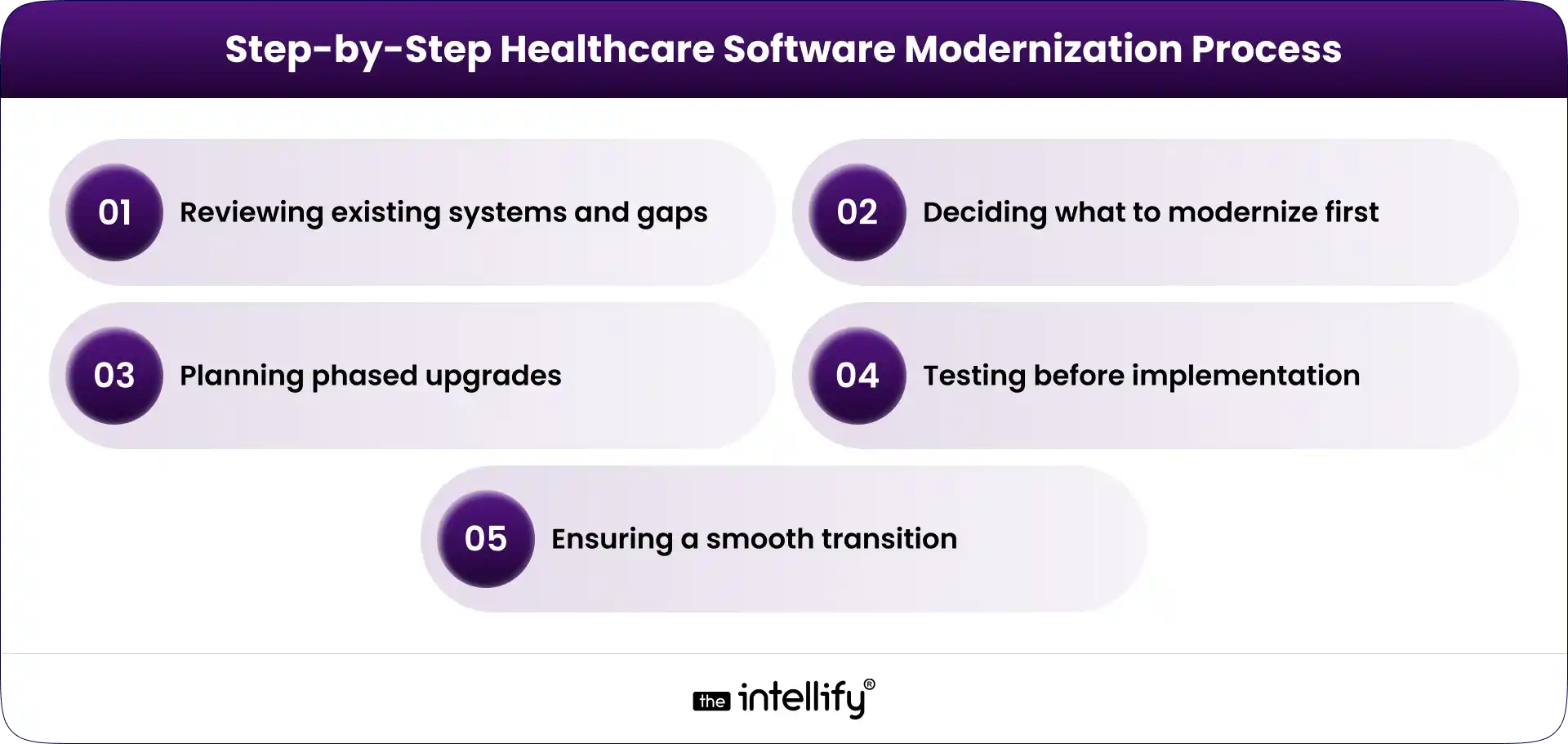 Step-by-Step Healthcare Software Modernization Process

01 Reviewing existing systems and gaps

02 Deciding what to modernize first

03 Planning phased upgrades

04 Testing before implementation

05 Ensuring a smooth transition

the intellify®